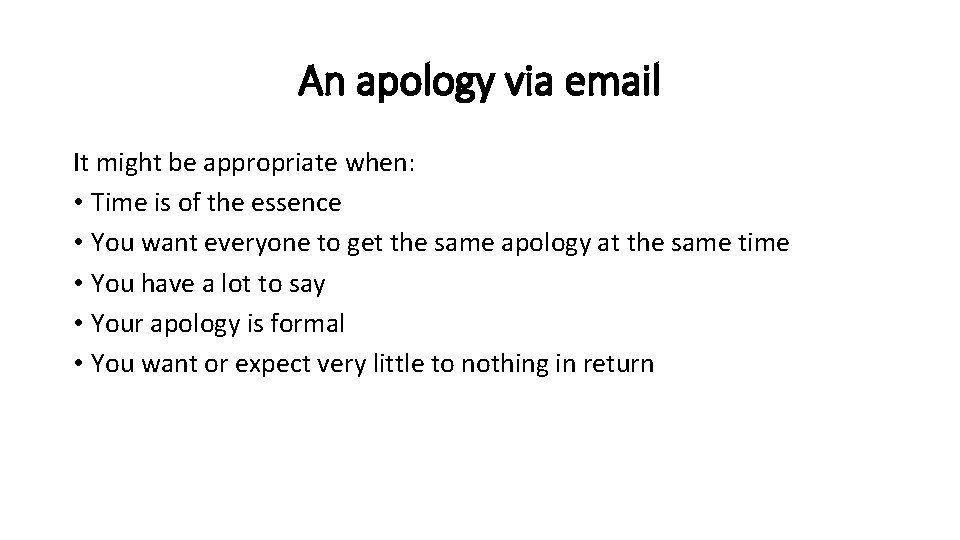 An apology via email

It might be appropriate when:
• Time is of the essence
• You want everyone to get the same apology at the same time
• You have a lot to say
• Your apology is formal
• You want or expect very little to nothing in return